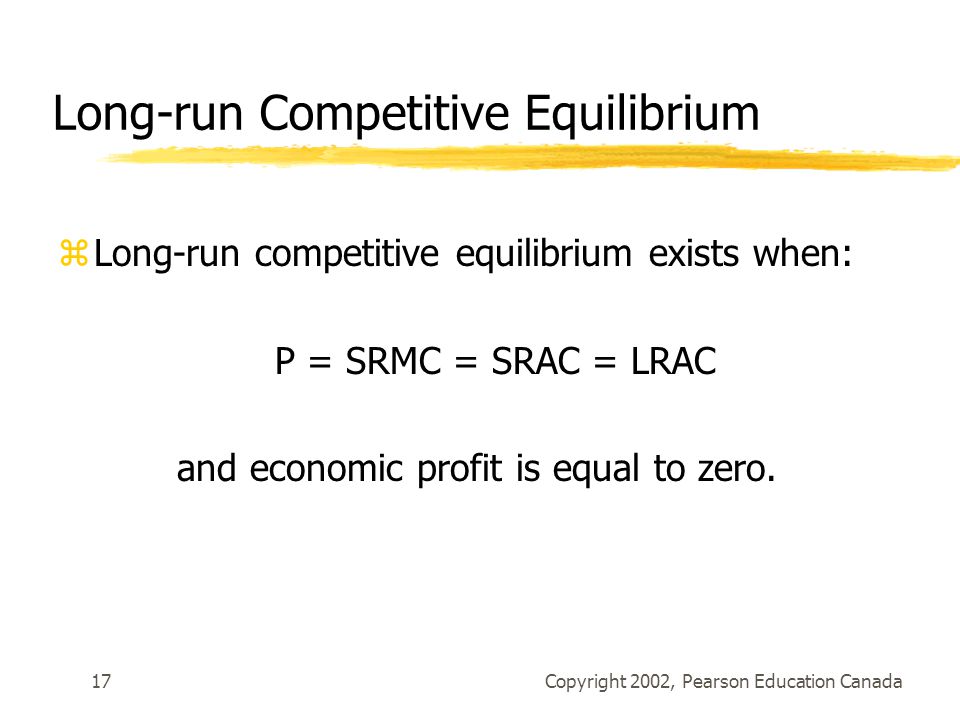 Long-run Competitive Equilibrium

Long-run competitive equilibrium exists when:

P = SRMC = SRAC = LRAC

and economic profit is equal to zero.

17

Copyright 2002, Pearson Education Canada